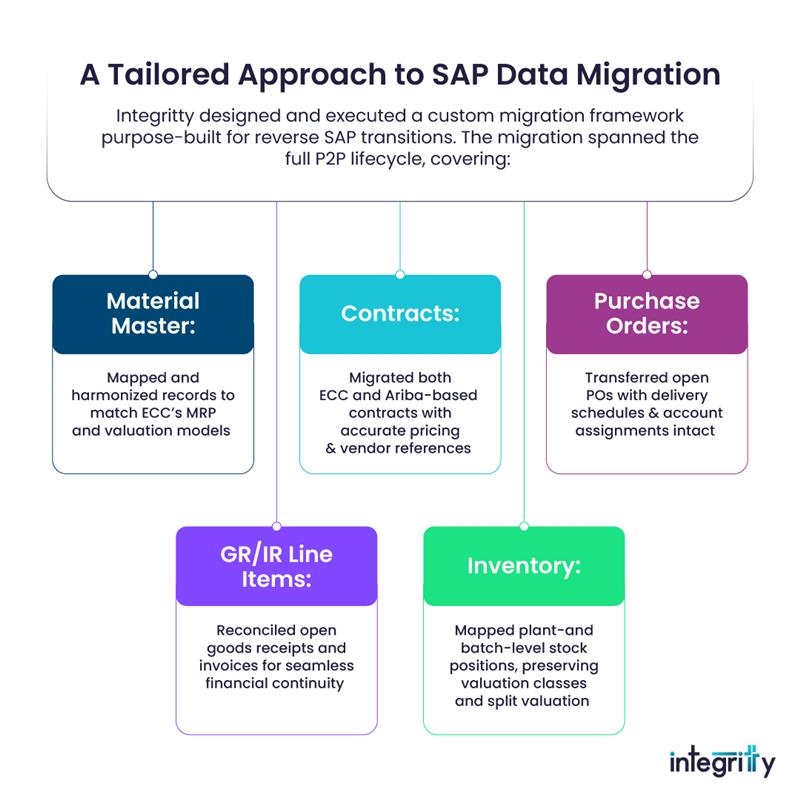 A Tailored Approach to SAP Data Migration

Integritty designed and executed a custom migration framework purpose-built for reverse SAP transitions. The migration spanned the full P2P lifecycle, covering:

Material Master:

Mapped and harmonized records to match ECC's MRP and valuation models

Contracts:

Migrated both ECC and Ariba-based contracts with accurate pricing & vendor references

Purchase Orders:

Transferred open POs with delivery schedules & account assignments intact

GR/IR Line Items:

Reconciled open goods receipts and invoices for seamless financial continuity

Inventory:

Mapped plant-and batch-level stock positions, preserving valuation classes and split valuation

integritty